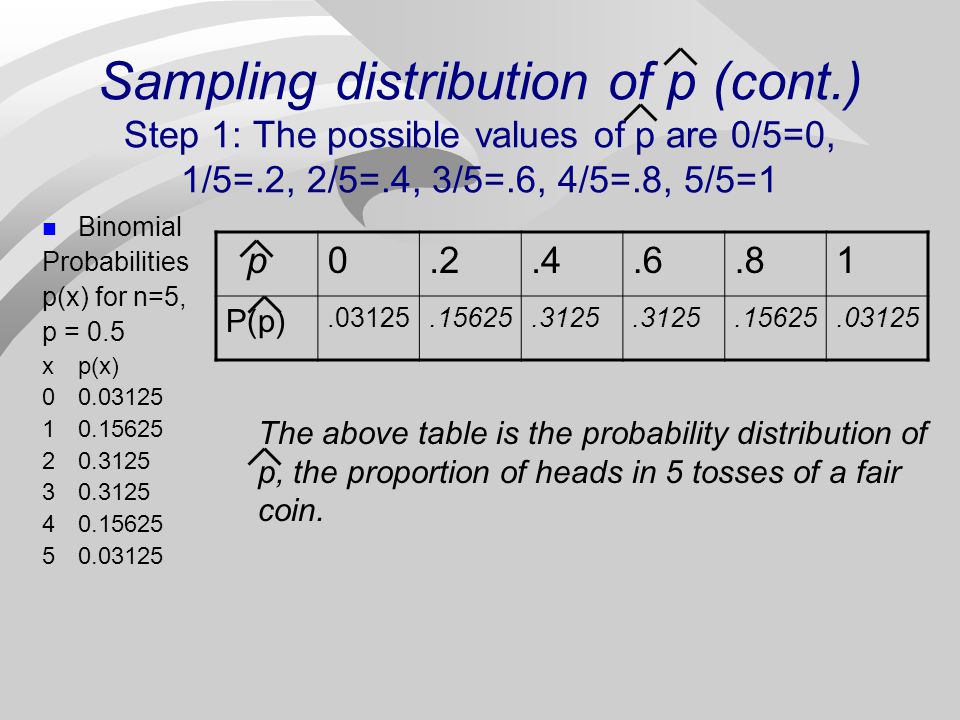 Sampling distribution of $\hat{p}$ (cont.)
Step 1: The possible values of $\hat{p}$ are 0/5=0, 1/5=.2, 2/5=.4, 3/5=.6, 4/5=.8, 5/5=1

Binomial Probabilities p(x) for n=5, p = 0.5

| x | p(x) |
|---|---|
| 0 | 0.03125 |
| 1 | 0.15625 |
| 2 | 0.3125 |
| 3 | 0.3125 |
| 4 | 0.15625 |
| 5 | 0.03125 |

| $\hat{p}$ | 0 | .2 | .4 | .6 | .8 | 1 |
|---|---|---|---|---|---|---|
| $P(\hat{p})$ | .03125 | .15625 | .3125 | .3125 | .15625 | .03125 |

The above table is the probability distribution of $\hat{p}$, the proportion of heads in 5 tosses of a fair coin.